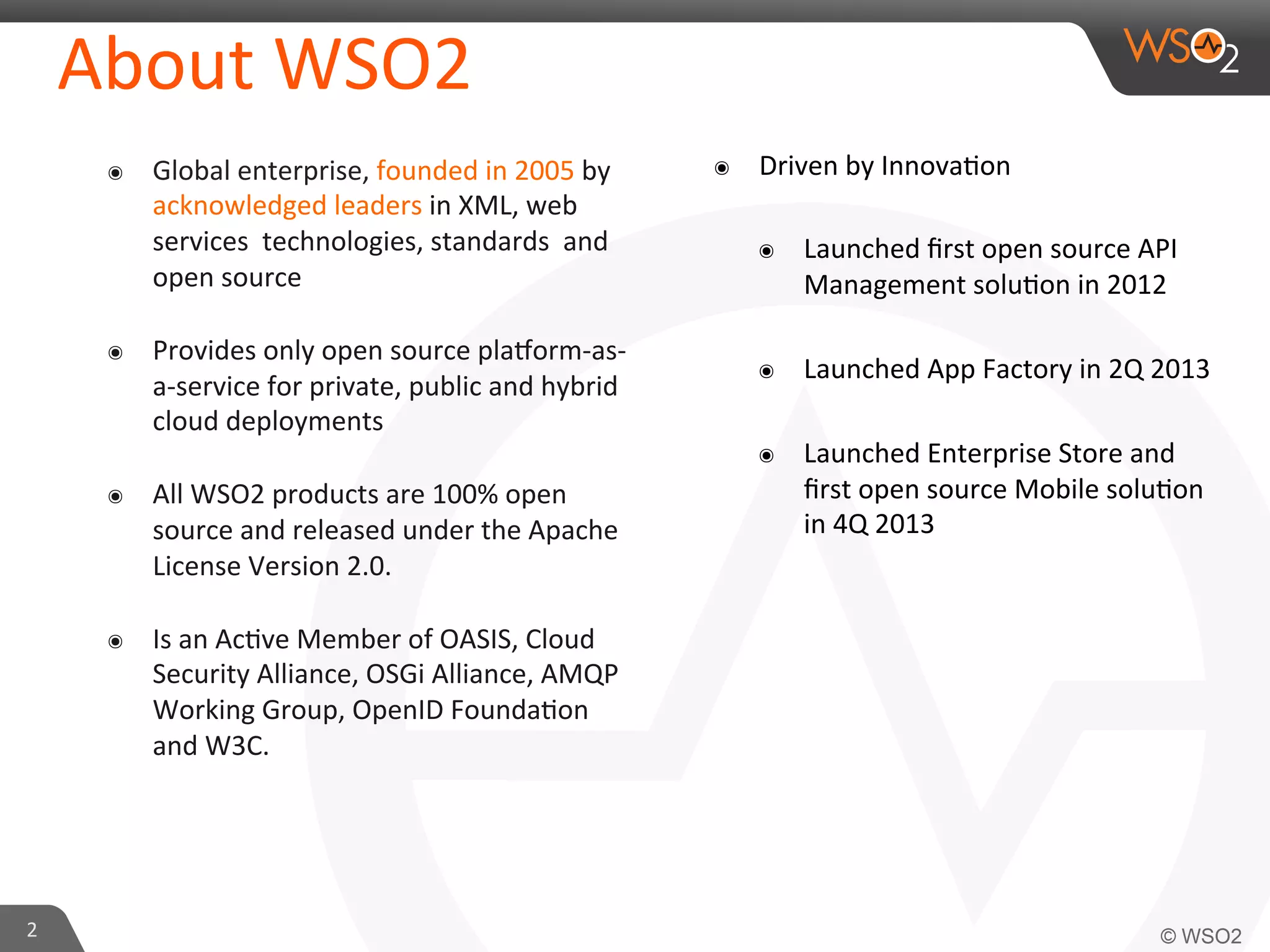 About WSO2

WSO2

◉ Global enterprise, founded in 2005 by acknowledged leaders in XML, web services technologies, standards and open source

◉ Provides only open source platform-as-a-service for private, public and hybrid cloud deployments

◉ All WSO2 products are 100% open source and released under the Apache License Version 2.0.

◉ Is an Active Member of OASIS, Cloud Security Alliance, OSGi Alliance, AMQP Working Group, OpenID Foundation and W3C.

◉ Driven by Innovation

◉ Launched first open source API Management solution in 2012

◉ Launched App Factory in 2Q 2013

◉ Launched Enterprise Store and first open source Mobile solution in 4Q 2013

2

© WSO2